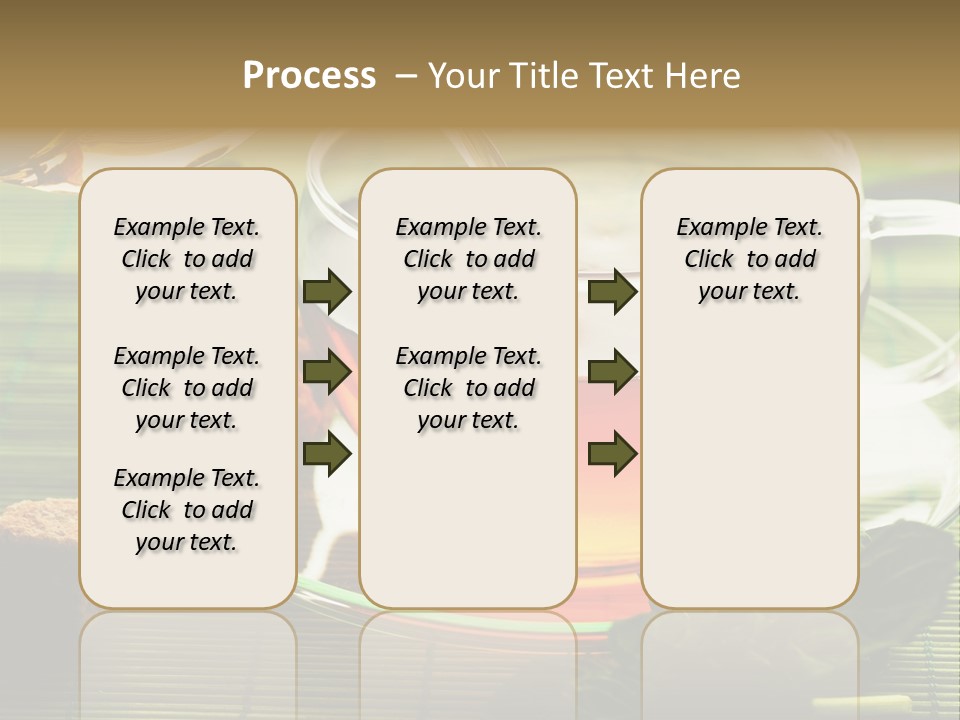 Process – Your Title Text Here

Example Text. Click to add your text.

Example Text. Click to add your text.

Example Text. Click to add your text.

Example Text. Click to add your text.

Example Text. Click to add your text.

Example Text. Click to add your text.